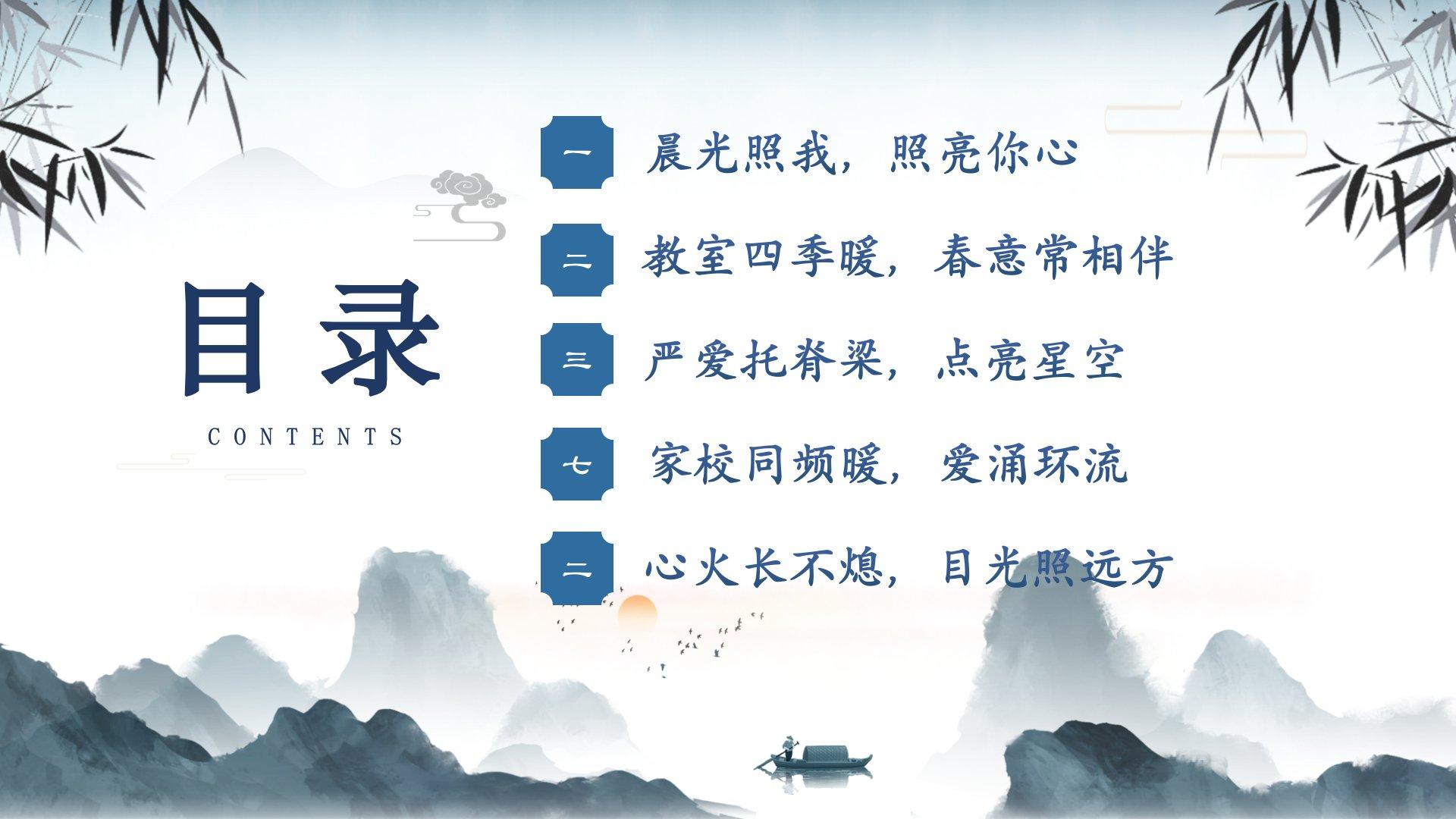 目录
CONTENTS

一 晨光照我，照亮你心

二 教室四季暖，春意常相伴

三 严爱托脊梁，点亮星空

七 家校同频暖，爱涌环流

二 心火长不熄，目光照远方